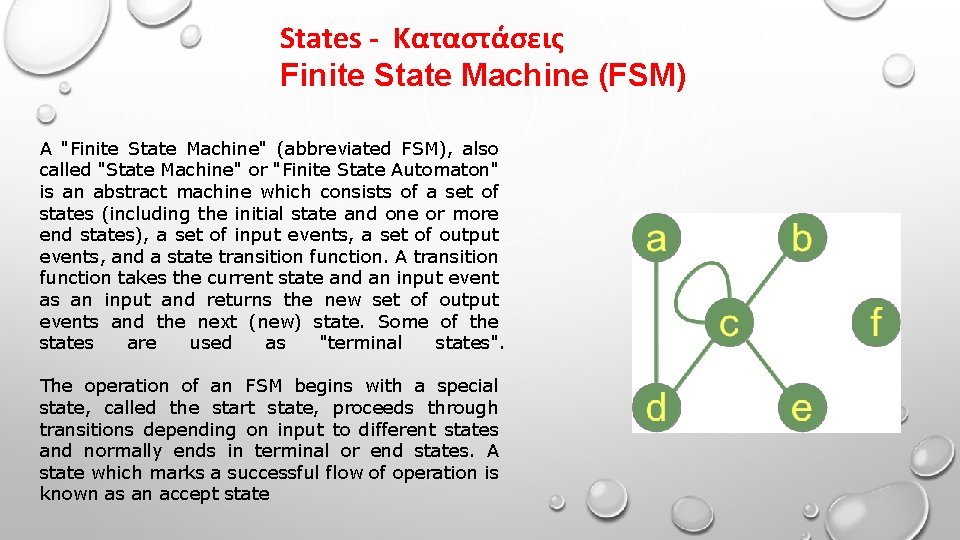 States - Καταστάσεις
Finite State Machine (FSM)

A "Finite State Machine" (abbreviated FSM), also called "State Machine" or "Finite State Automaton" is an abstract machine which consists of a set of states (including the initial state and one or more end states), a set of input events, a set of output events, and a state transition function. A transition function takes the current state and an input event as an input and returns the new set of output events and the next (new) state. Some of the states are used as "terminal states".

The operation of an FSM begins with a special state, called the start state, proceeds through transitions depending on input to different states and normally ends in terminal or end states. A state which marks a successful flow of operation is known as an accept state

a
b
c
f
d
e